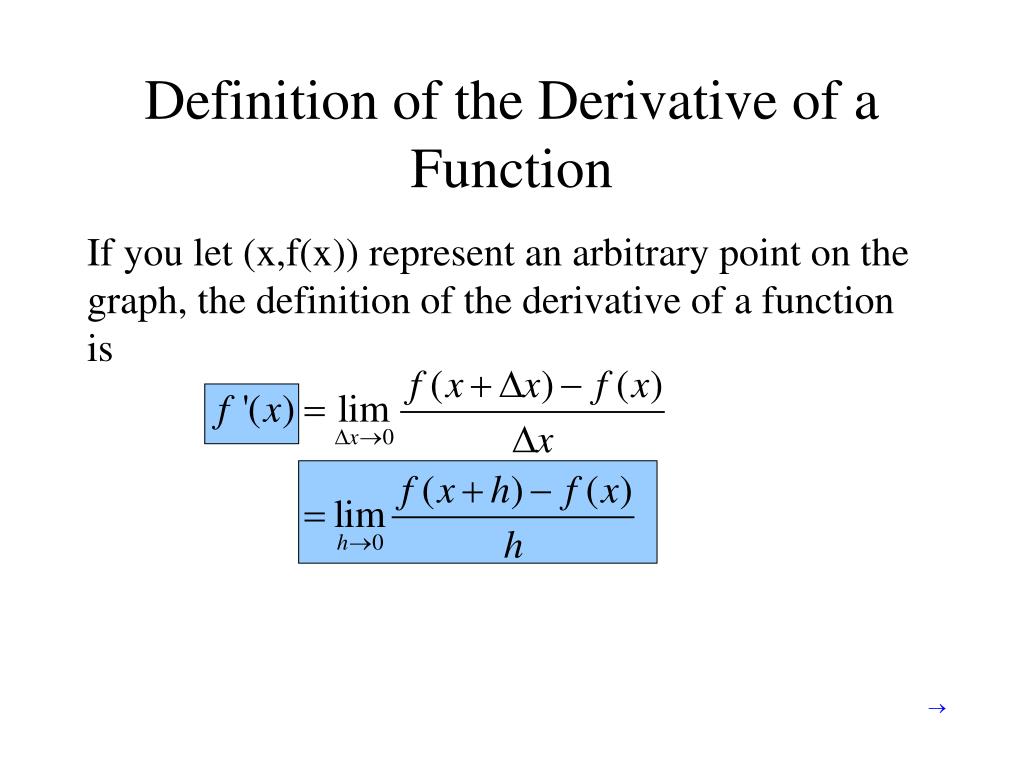 Definition of the Derivative of a Function

If you let (x,f(x)) represent an arbitrary point on the graph, the definition of the derivative of a function is

$f'(x) = \lim_{\Delta x \to 0} \frac{f(x+\Delta x) - f(x)}{\Delta x}$

$= \lim_{h \to 0} \frac{f(x+h) - f(x)}{h}$

→